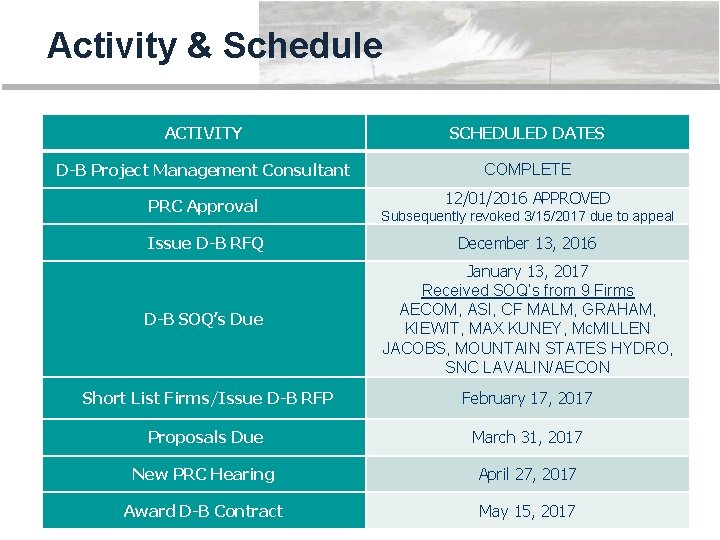 Activity & Schedule

| ACTIVITY | SCHEDULED DATES |
|---|---|
| D-B Project Management Consultant | COMPLETE |
| PRC Approval | 12/01/2016 APPROVED Subsequently revoked 3/15/2017 due to appeal |
| Issue D-B RFQ | December 13, 2016 |
| D-B SOQ's Due | January 13, 2017 Received SOQ's from 9 Firms AECOM, ASI, CF MALM, GRAHAM, KIEWIT, MAX KUNEY, McMILLEN JACOBS, MOUNTAIN STATES HYDRO, SNC LAVALIN/AECON |
| Short List Firms/Issue D-B RFP | February 17, 2017 |
| Proposals Due | March 31, 2017 |
| New PRC Hearing | April 27, 2017 |
| Award D-B Contract | May 15, 2017 |